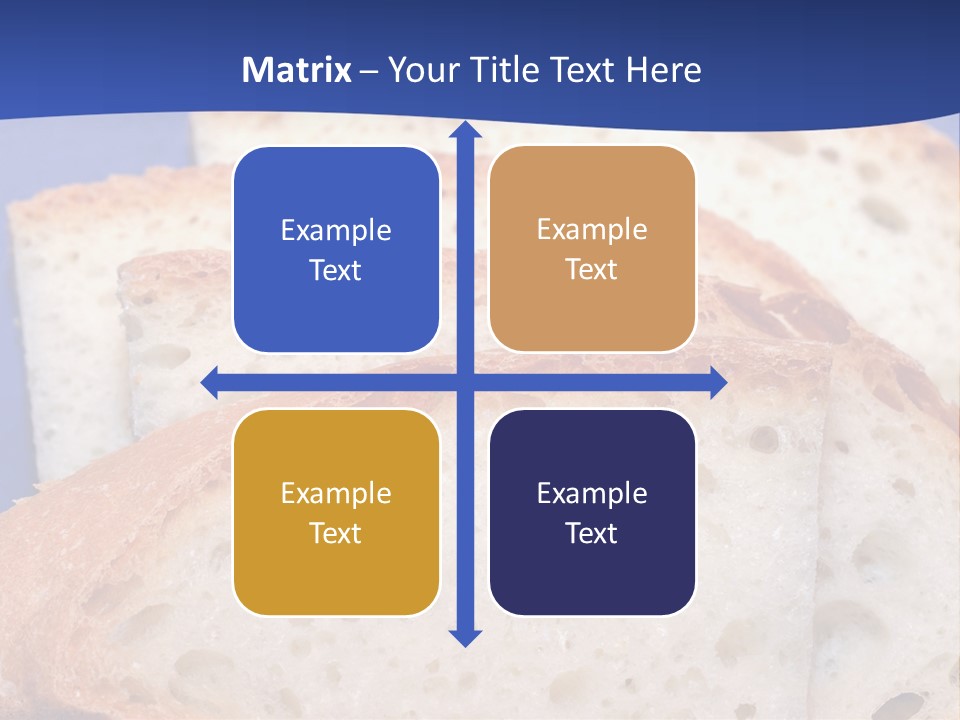 Matrix – Your Title Text Here

Example Text

Example Text

Example Text

Example Text